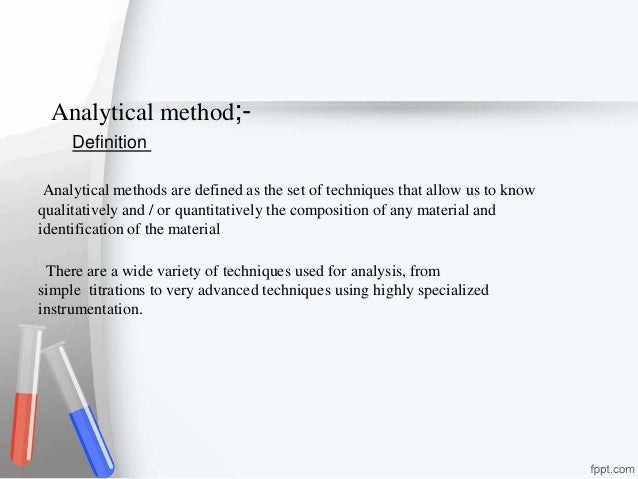 Analytical method;-

Definition

Analytical methods are defined as the set of techniques that allow us to know qualitatively and / or quantitatively the composition of any material and identification of the material

There are a wide variety of techniques used for analysis, from simple titrations to very advanced techniques using highly specialized instrumentation.

fppt.com